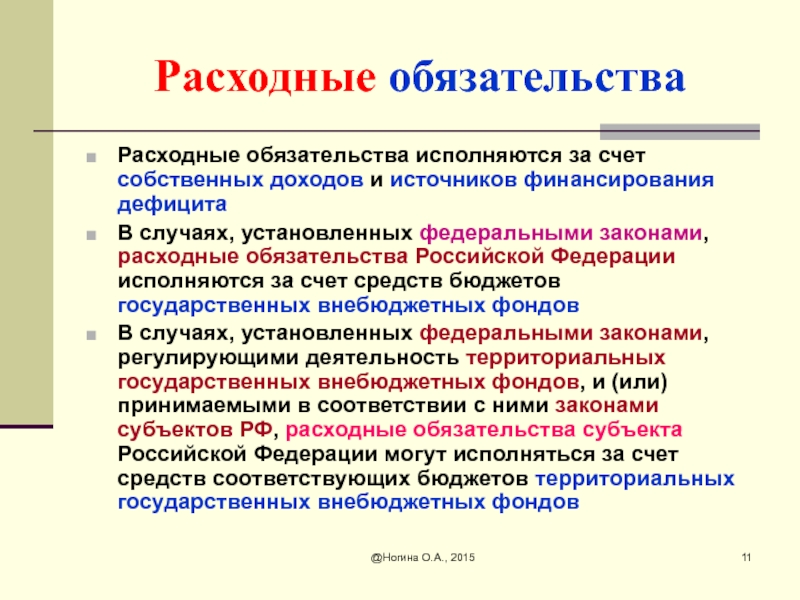 Расходные обязательства

Расходные обязательства исполняются за счет собственных доходов и источников финансирования дефицита

В случаях, установленных федеральными законами, расходные обязательства Российской Федерации исполняются за счет средств бюджетов государственных внебюджетных фондов

В случаях, установленных федеральными законами, регулирующими деятельность территориальных государственных внебюджетных фондов, и (или) принимаемыми в соответствии с ними законами субъектов РФ, расходные обязательства субъекта Российской Федерации могут исполняться за счет средств соответствующих бюджетов территориальных государственных внебюджетных фондов

@Ногина О.А., 2015

11